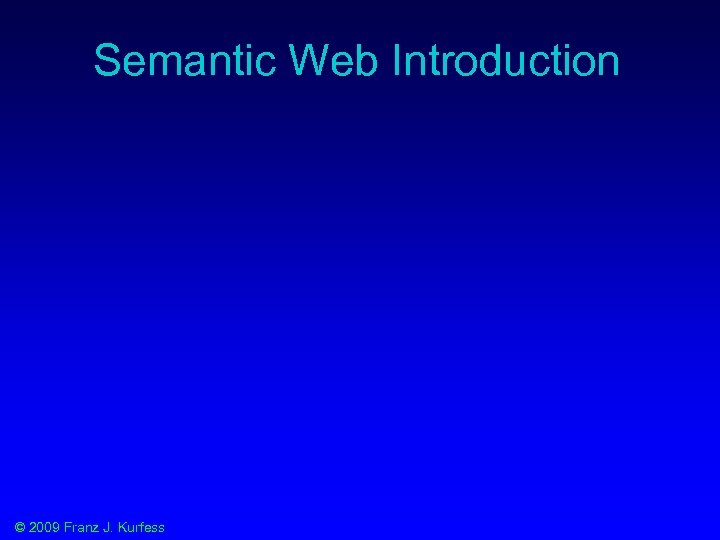 Semantic Web Introduction

© 2009 Franz J. Kurfess